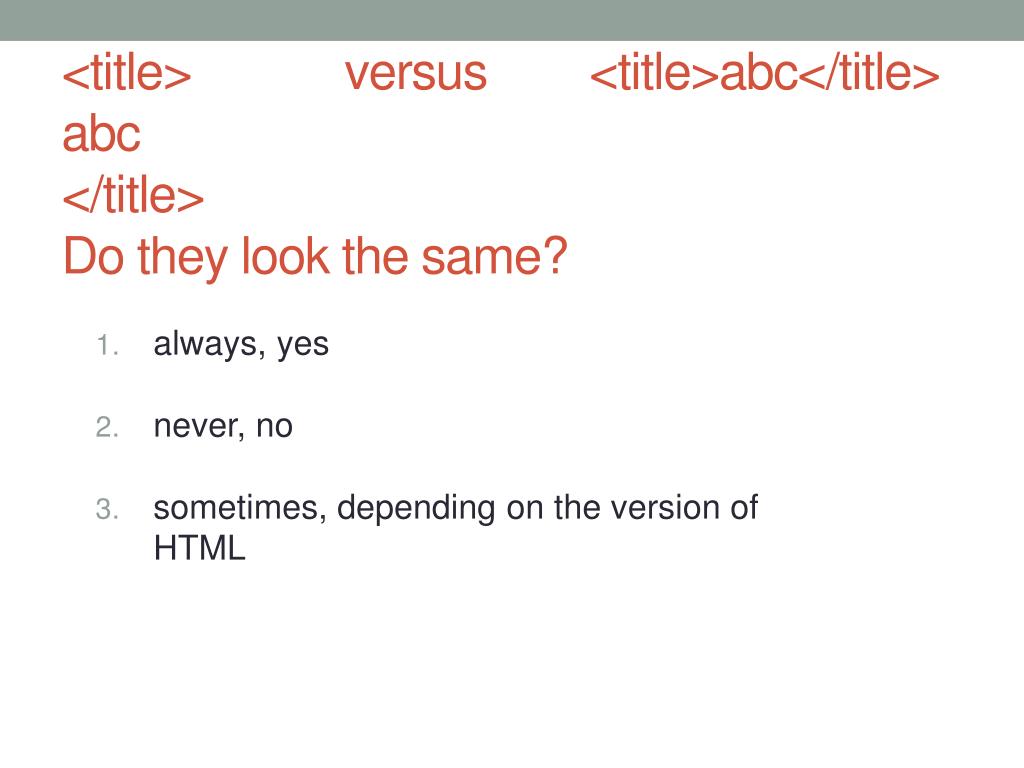 <title> versus <title>abc</title>
abc
</title>
Do they look the same?

1. always, yes

2. never, no

3. sometimes, depending on the version of HTML